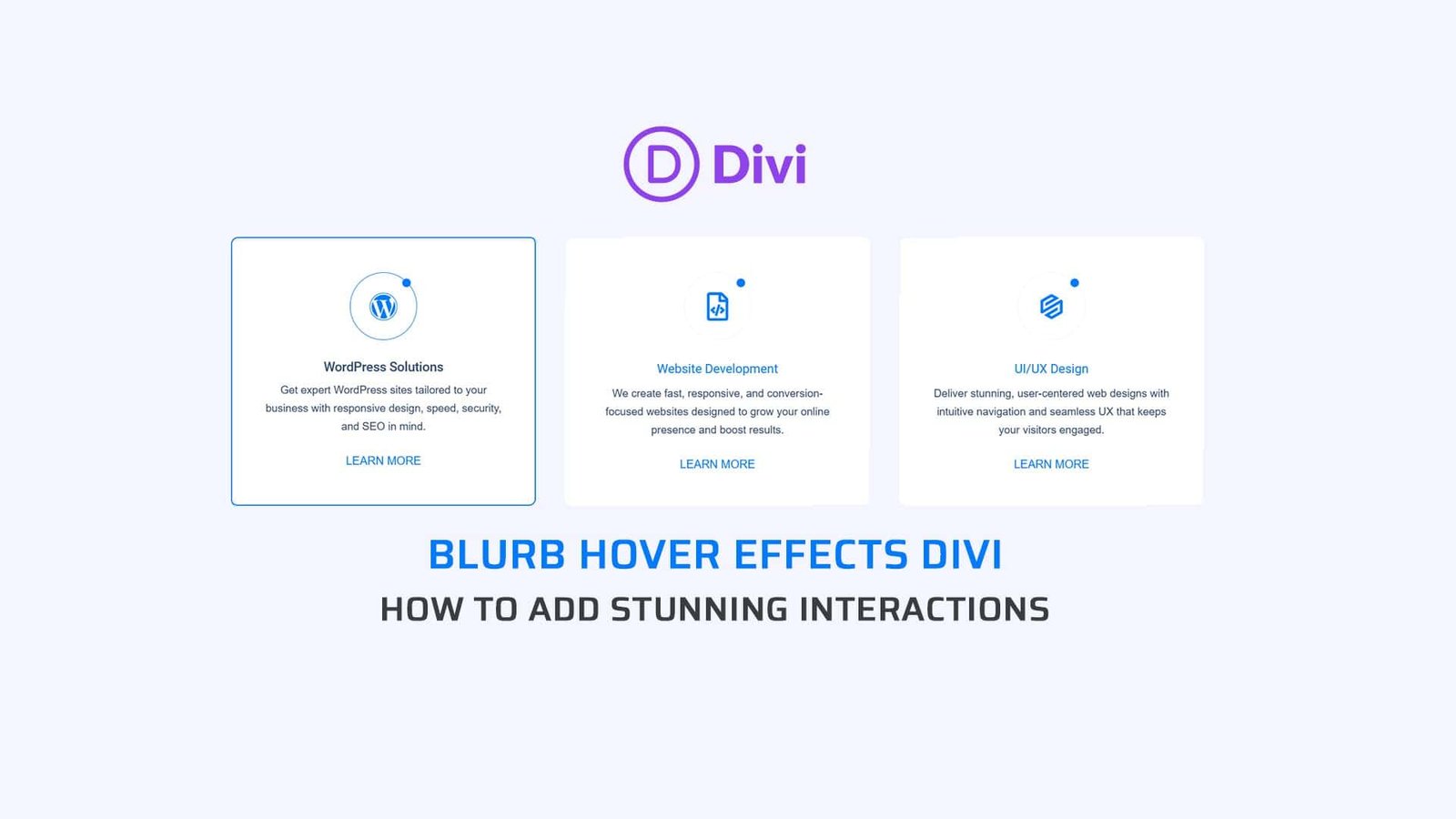 D Divi

WordPress Solutions

Get expert WordPress sites tailored to your business with responsive design, speed, security, and SEO in mind.

LEARN MORE

Website Development

We create fast, responsive, and conversion-focused websites designed to grow your online presence and boost results.

LEARN MORE

UI/UX Design

Deliver stunning, user-centered web designs with intuitive navigation and seamless UX that keeps your visitors engaged.

LEARN MORE

BLURB HOVER EFFECTS DIVI

HOW TO ADD STUNNING INTERACTIONS